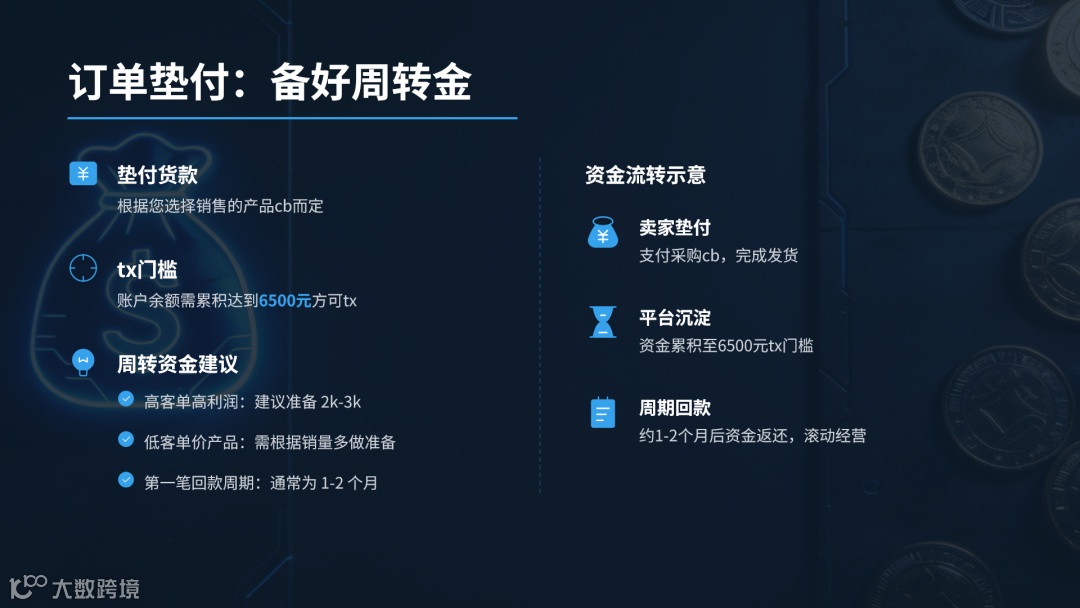 订单垫付：备好周转金

垫付货款
根据您选择销售的产品cb而定

tx门槛
账户余额需累积达到6500元方可tx

周转资金建议
高客单高利润：建议准备 2k-3k
低客单价产品：需根据销量多做准备
第一笔回款周期：通常为 1-2 个月

资金流转示意

卖家垫付
支付采购cb，完成发货

平台沉淀
资金累积至6500元tx门槛

周期回款
约1-2个月后资金返还，滚动经营

大数跨境